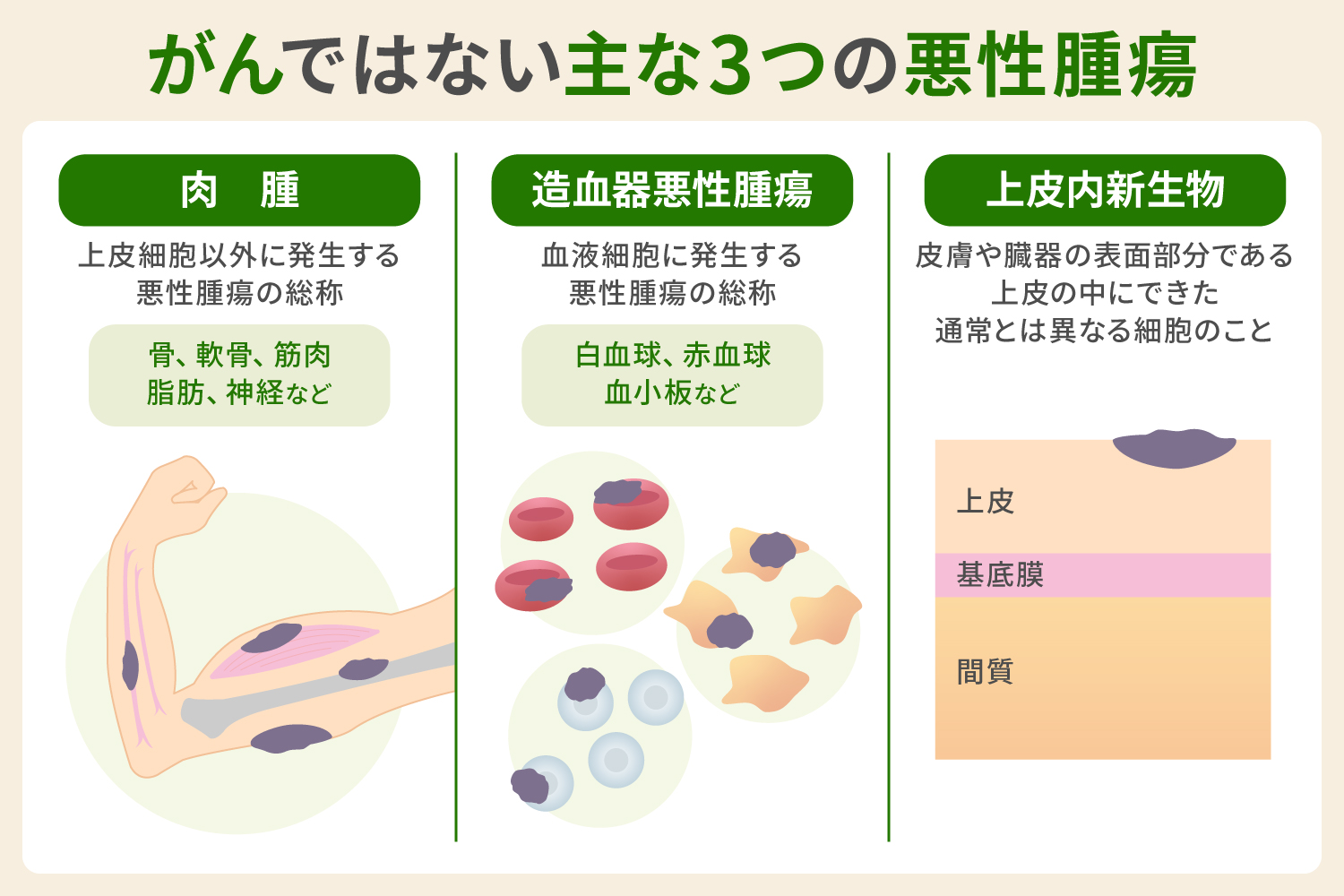 がんではない主な3つの悪性腫瘍

肉　腫

上皮細胞以外に発生する悪性腫瘍の総称

骨、軟骨、筋肉
脂肪、神経など

造血器悪性腫瘍

血液細胞に発生する悪性腫瘍の総称

白血球、赤血球
血小板など

上皮内新生物

皮膚や臓器の表面部分である上皮の中にできた通常とは異なる細胞のこと

上皮

基底膜

間質